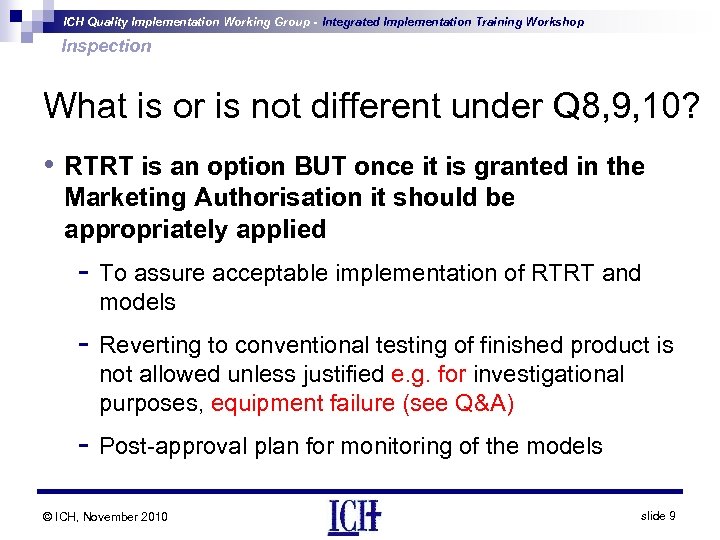 ICH Quality Implementation Working Group - Integrated Implementation Training Workshop
Inspection

What is or is not different under Q8,9,10?

• RTRT is an option BUT once it is granted in the Marketing Authorisation it should be appropriately applied
  - To assure acceptable implementation of RTRT and models
  - Reverting to conventional testing of finished product is not allowed unless justified e.g. for investigational purposes, equipment failure (see Q&A)
  - Post-approval plan for monitoring of the models

© ICH, November 2010

ICH

slide 9